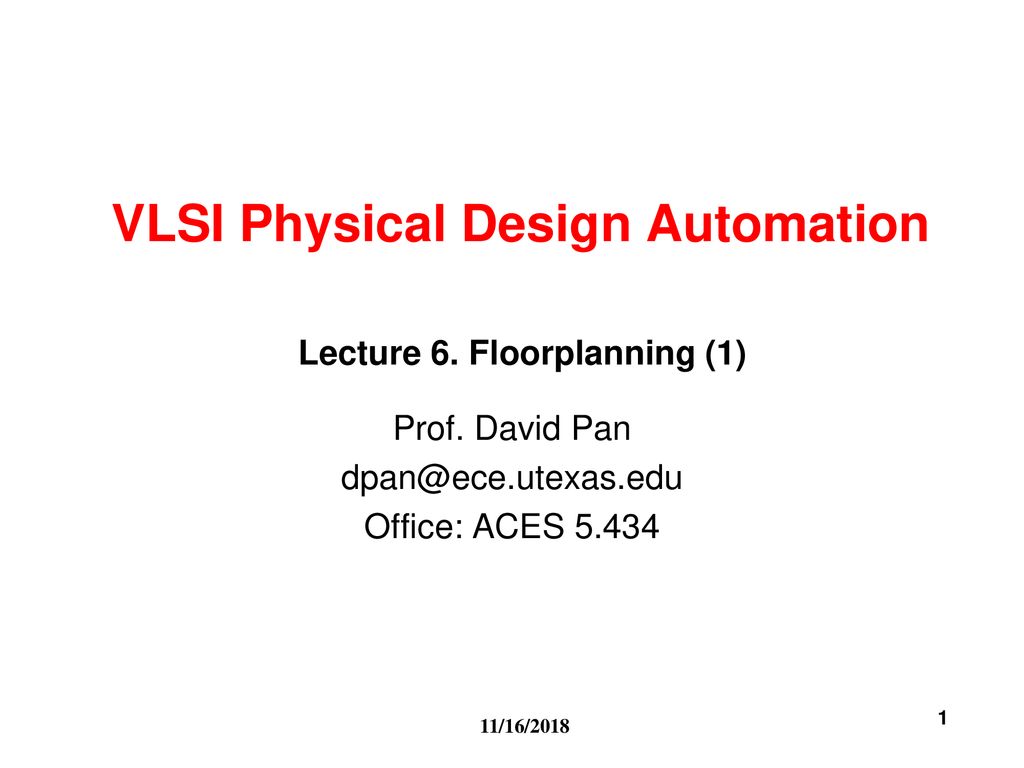 VLSI Physical Design Automation

Lecture 6. Floorplanning (1)

Prof. David Pan
dpan@ece.utexas.edu
Office: ACES 5.434

11/16/2018

1